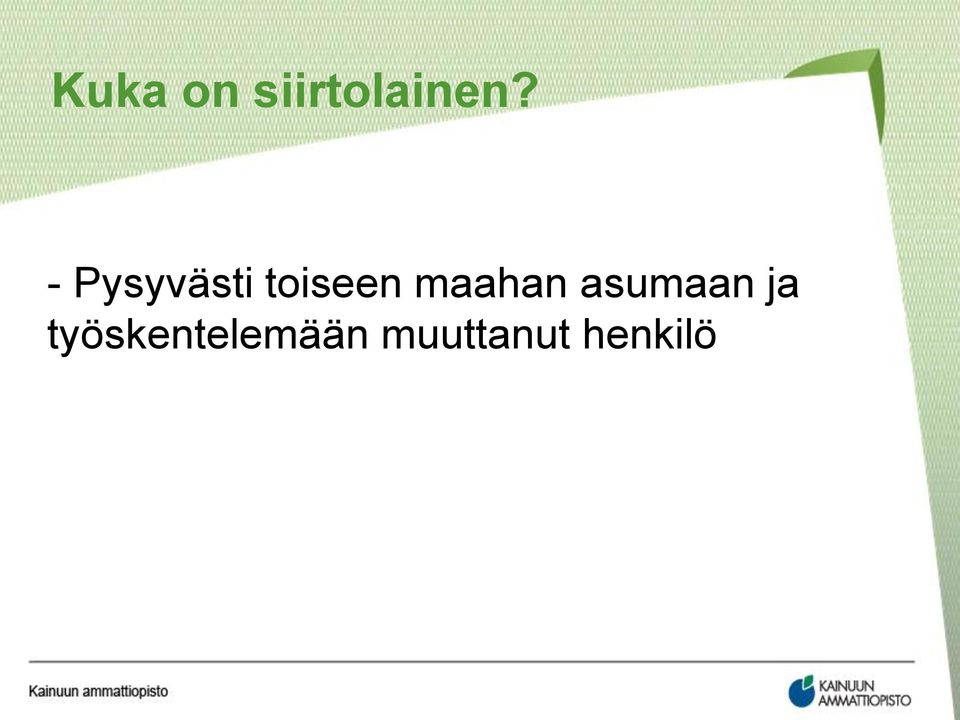 Kuka on siirtolainen?

- Pysyvästi toiseen maahan asumaan ja työskentelemään muuttanut henkilö

Kainuun ammattiopisto

KAINUUN AMMATTIOPISTO